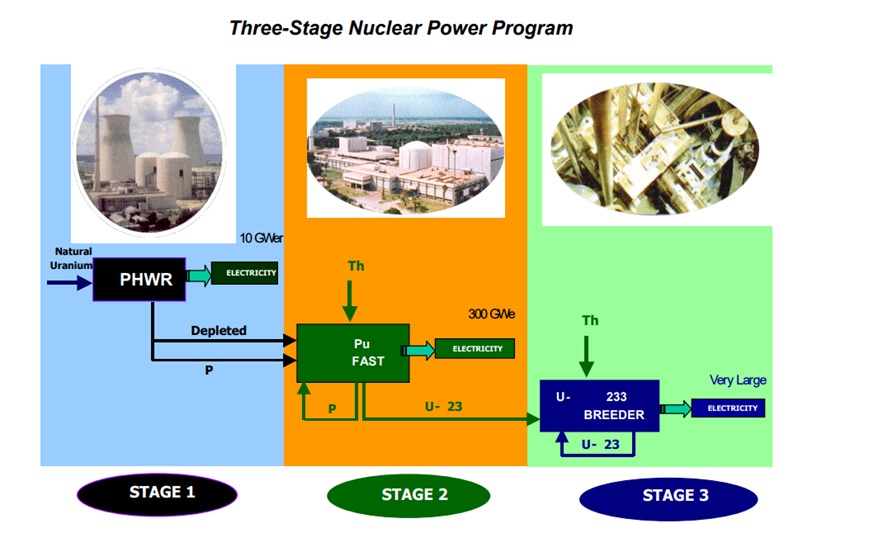 Three-Stage Nuclear Power Program

10 GWe

Natural Uranium

PHWR

ELECTRICITY

Depleted

P

Th

300 GWe

Pu FAST

ELECTRICITY

P

U- 23

Th

Very Large

U- 233 BREEDER

ELECTRICITY

U- 23

STAGE 1

STAGE 2

STAGE 3